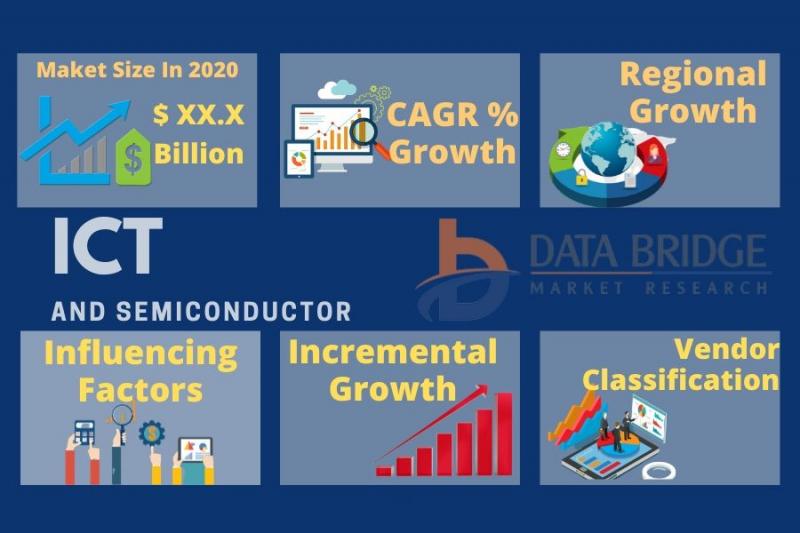 Maket Size In 2020

$ XX.X Billion

CAGR % Growth

Regional Growth

ICT

AND SEMICONDUCTOR

DATA BRIDGE
MARKET RESEARCH

Influencing Factors

Incremental Growth

Vendor Classification